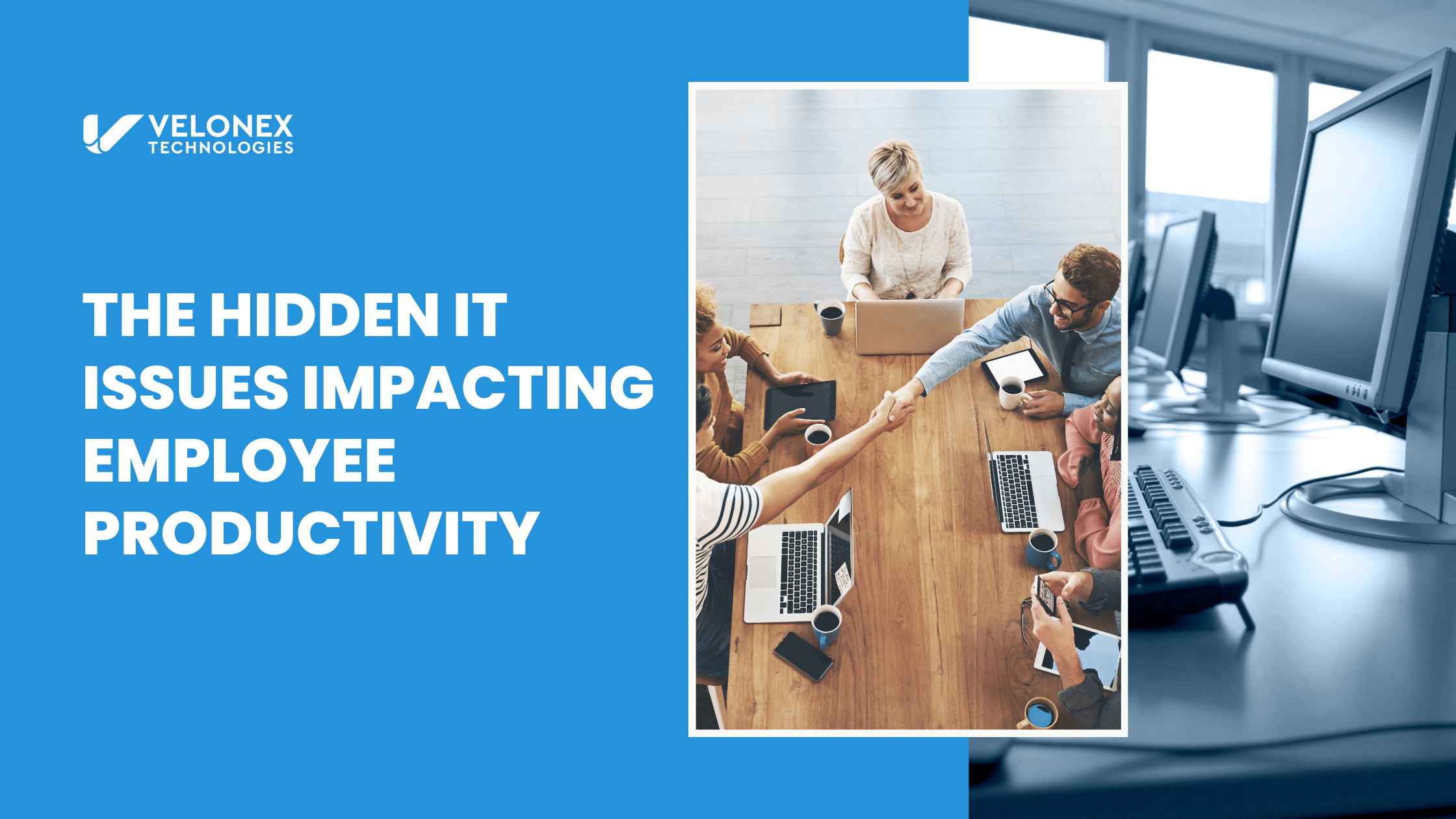 VELONEX
TECHNOLOGIES

THE HIDDEN IT ISSUES IMPACTING EMPLOYEE PRODUCTIVITY